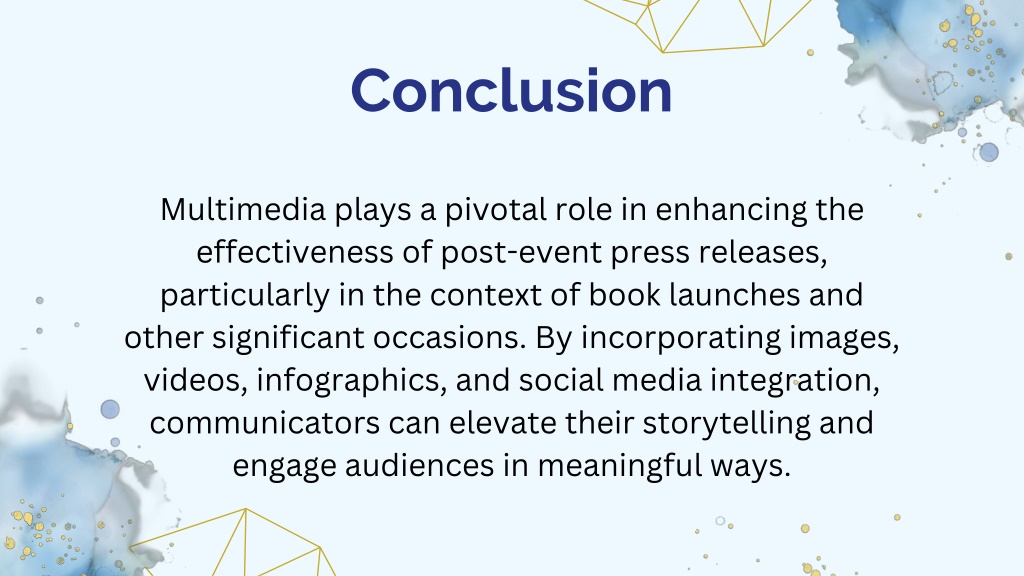 Conclusion

Multimedia plays a pivotal role in enhancing the effectiveness of post-event press releases, particularly in the context of book launches and other significant occasions. By incorporating images, videos, infographics, and social media integration, communicators can elevate their storytelling and engage audiences in meaningful ways.